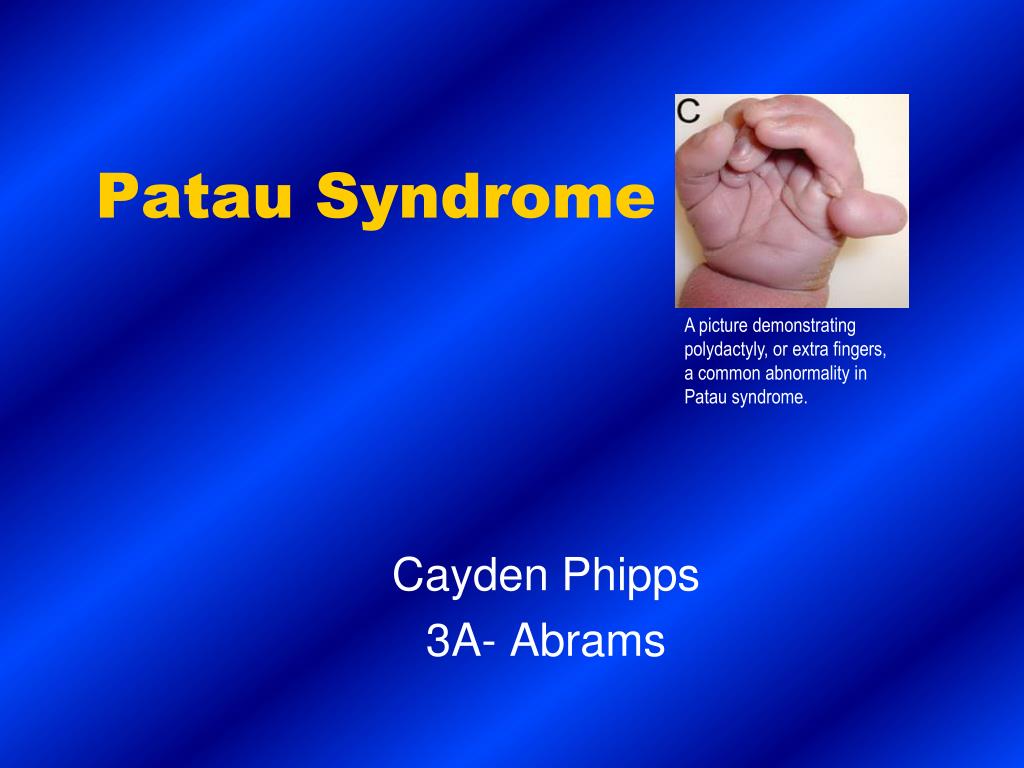 Patau Syndrome

C

A picture demonstrating polydactyly, or extra fingers, a common abnormality in Patau syndrome.

Cayden Phipps
3A- Abrams